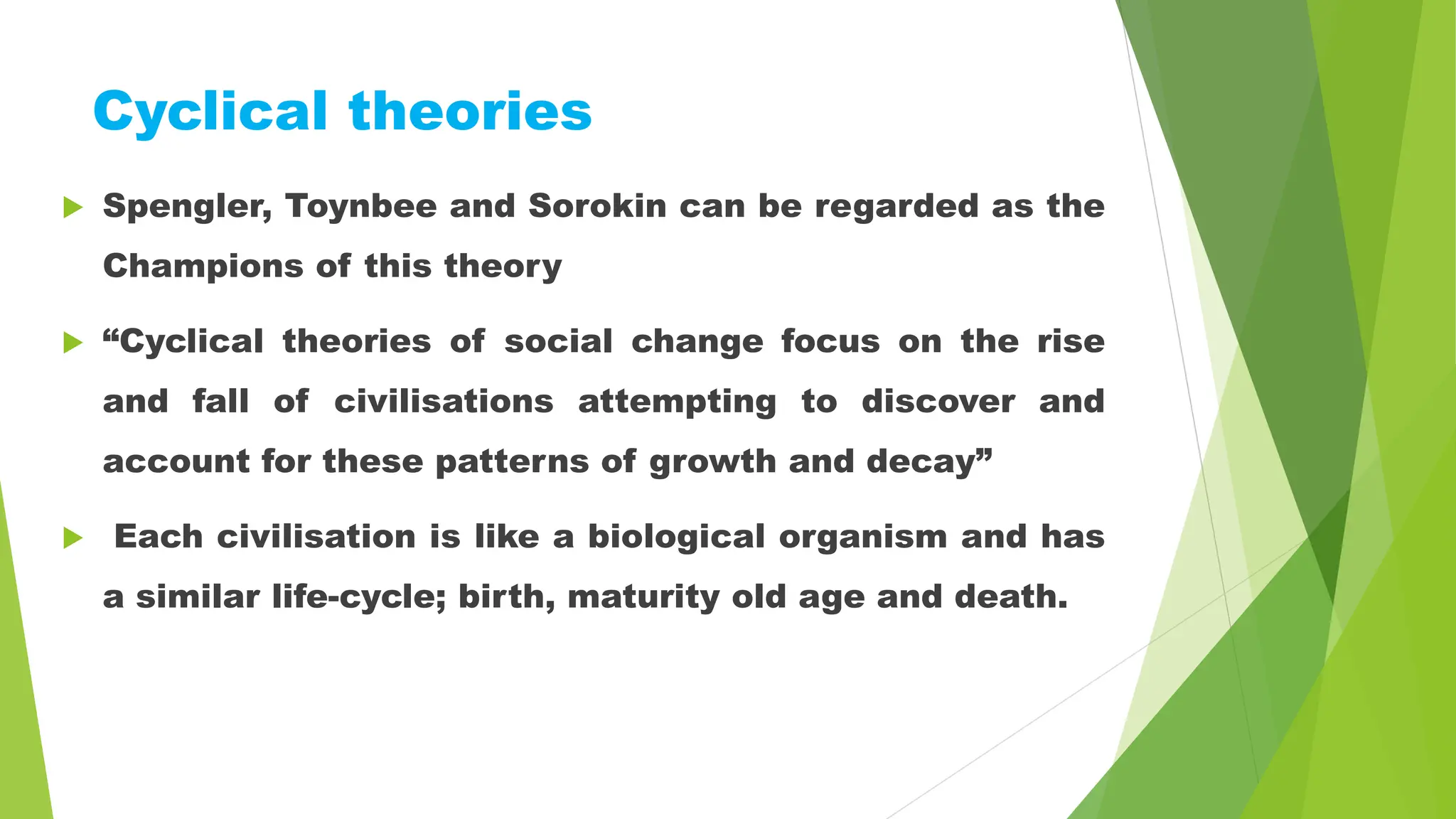 Cyclical theories

Spengler, Toynbee and Sorokin can be regarded as the Champions of this theory

“Cyclical theories of social change focus on the rise and fall of civilisations attempting to discover and account for these patterns of growth and decay”

Each civilisation is like a biological organism and has a similar life-cycle; birth, maturity old age and death.